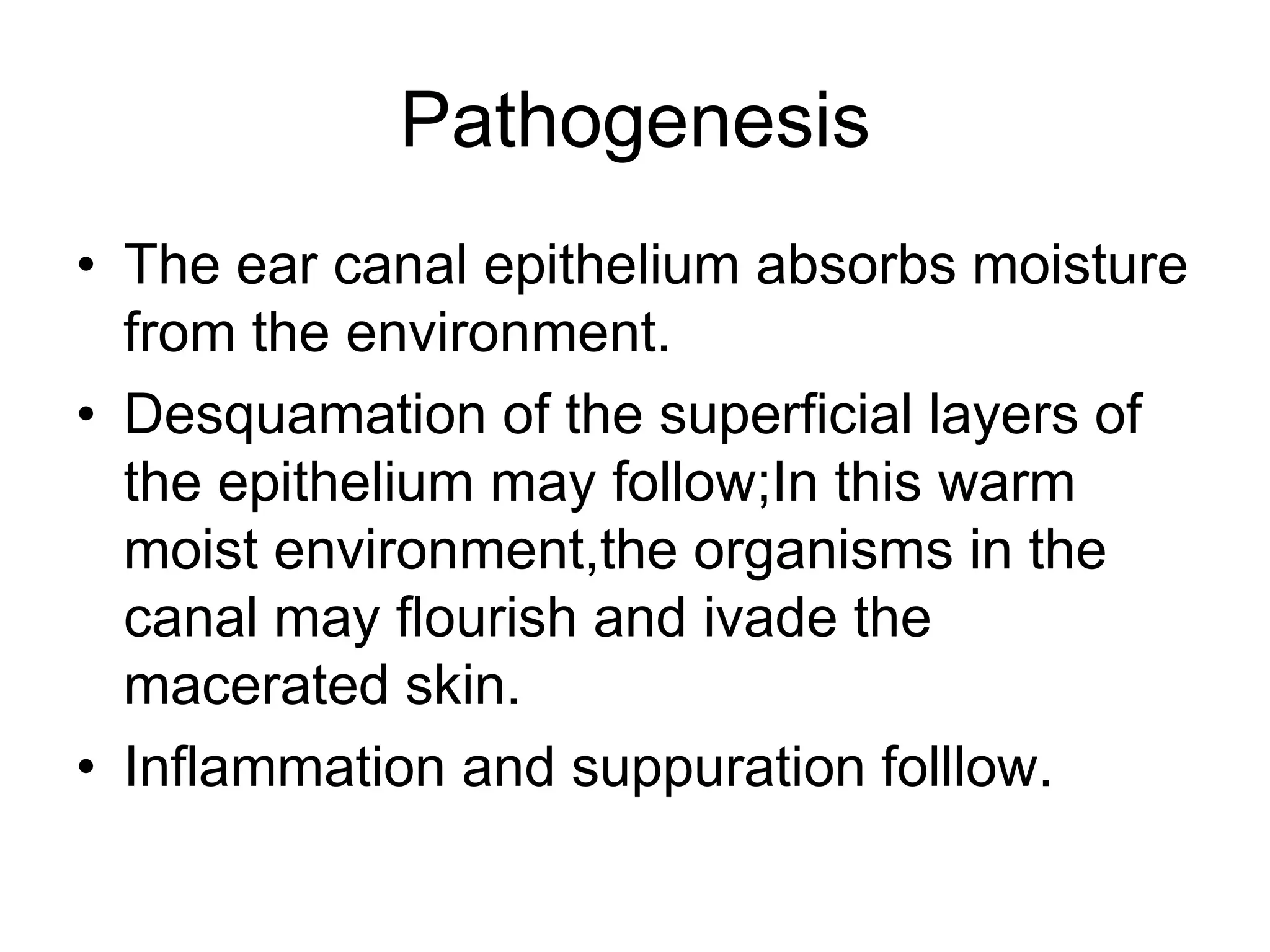 Pathogenesis

• The ear canal epithelium absorbs moisture from the environment.
• Desquamation of the superficial layers of the epithelium may follow;In this warm moist environment,the organisms in the canal may flourish and ivade the macerated skin.
• Inflammation and suppuration folllow.